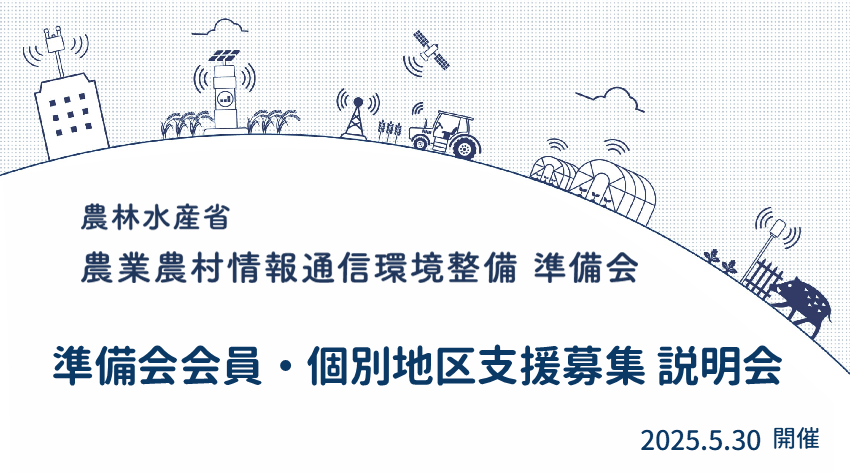 農林水産省

農業農村情報通信環境整備 準備会

準備会会員・個別地区支援募集 説明会

2025.5.30 開催